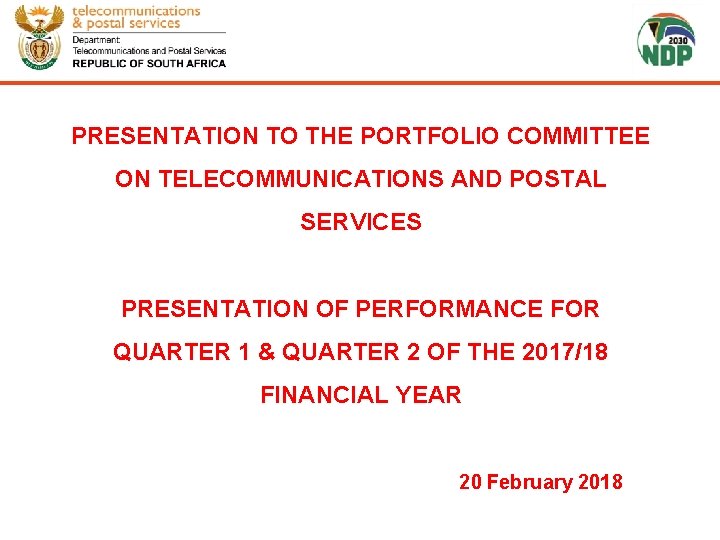 telecommunications & postal services
Department: Telecommunications and Postal Services
REPUBLIC OF SOUTH AFRICA

2030
NDP

PRESENTATION TO THE PORTFOLIO COMMITTEE ON TELECOMMUNICATIONS AND POSTAL SERVICES

PRESENTATION OF PERFORMANCE FOR QUARTER 1 & QUARTER 2 OF THE 2017/18 FINANCIAL YEAR

20 February 2018